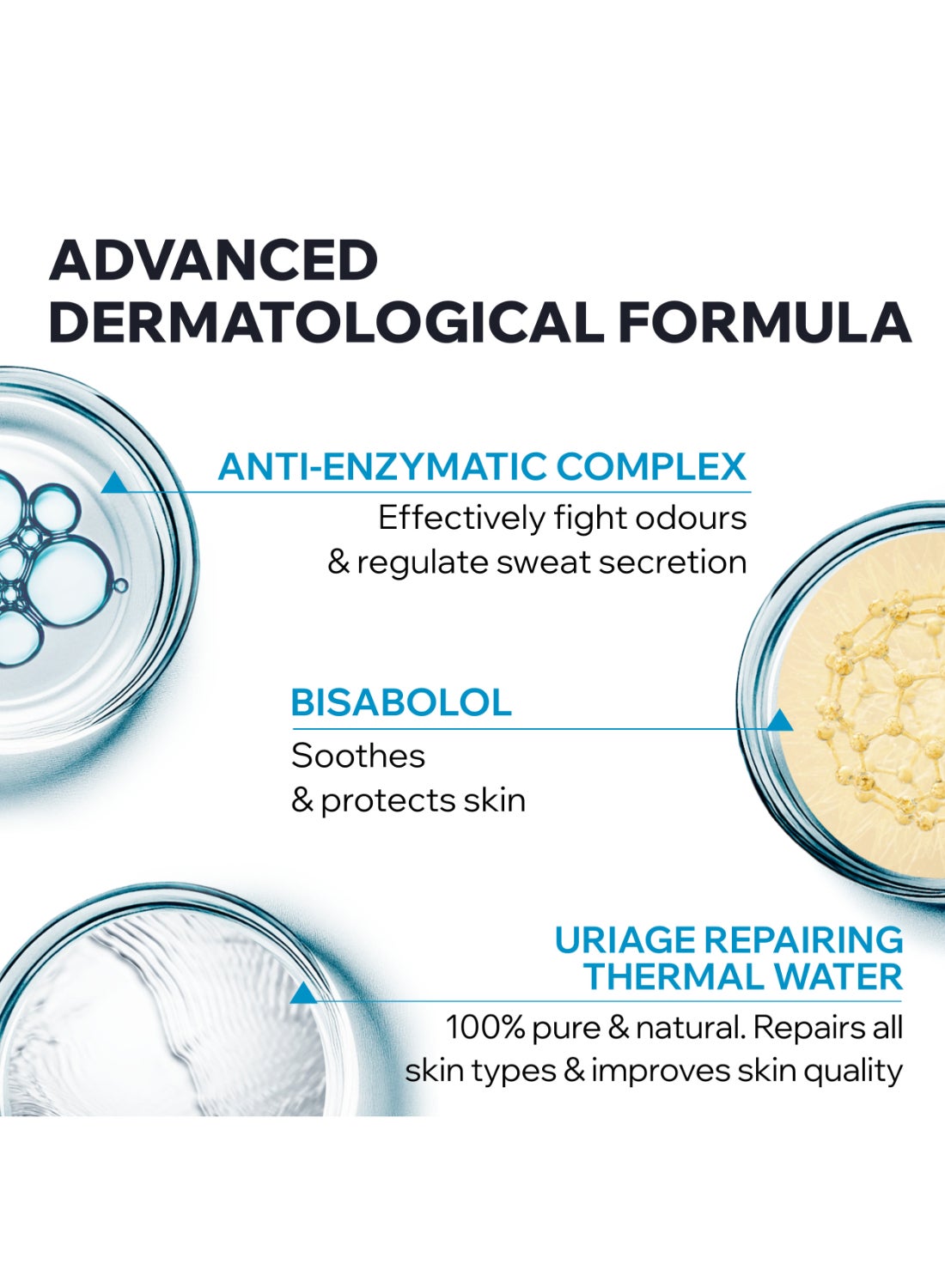 ADVANCED DERMATOLOGICAL FORMULA

ANTI-ENZYMATIC COMPLEX
Effectively fight odours & regulate sweat secretion

BISABOLOL
Soothes & protects skin

URIAGE REPAIRING THERMAL WATER
100% pure & natural. Repairs all skin types & improves skin quality